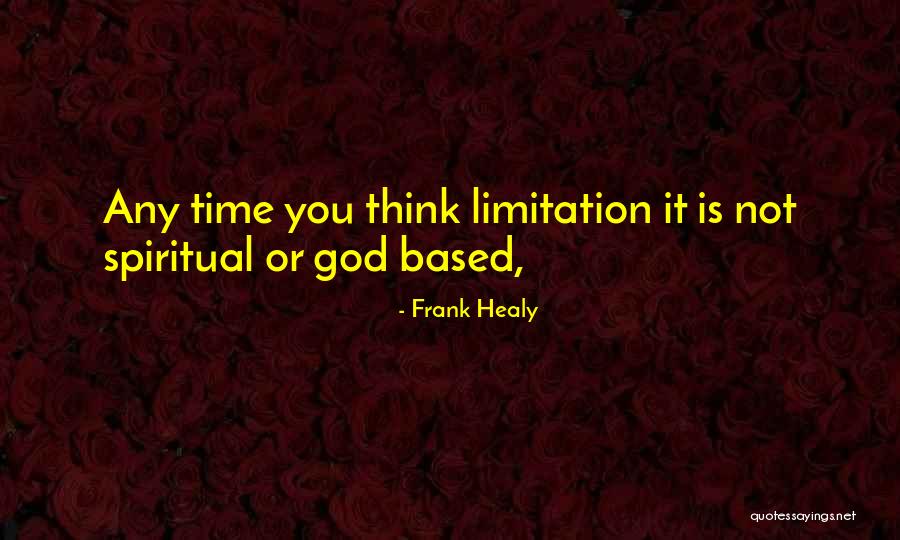 Any time you think limitation it is not spiritual or god based,

- Frank Healy

quotessayings.net